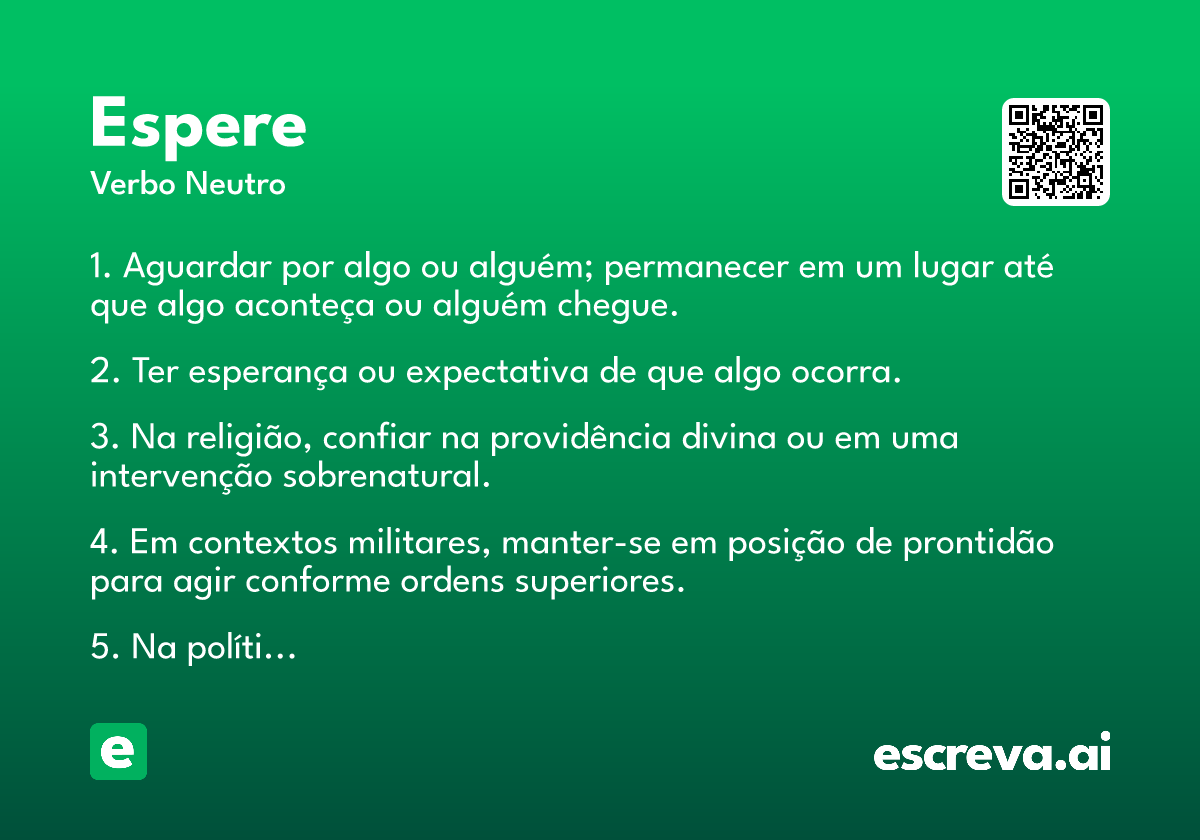 Espere
Verbo Neutro

1. Aguardar por algo ou alguém; permanecer em um lugar até que algo aconteça ou alguém chegue.

2. Ter esperança ou expectativa de que algo ocorra.

3. Na religião, confiar na providência divina ou em uma intervenção sobrenatural.

4. Em contextos militares, manter-se em posição de prontidão para agir conforme ordens superiores.

5. Na políti...

e

escreva.ai